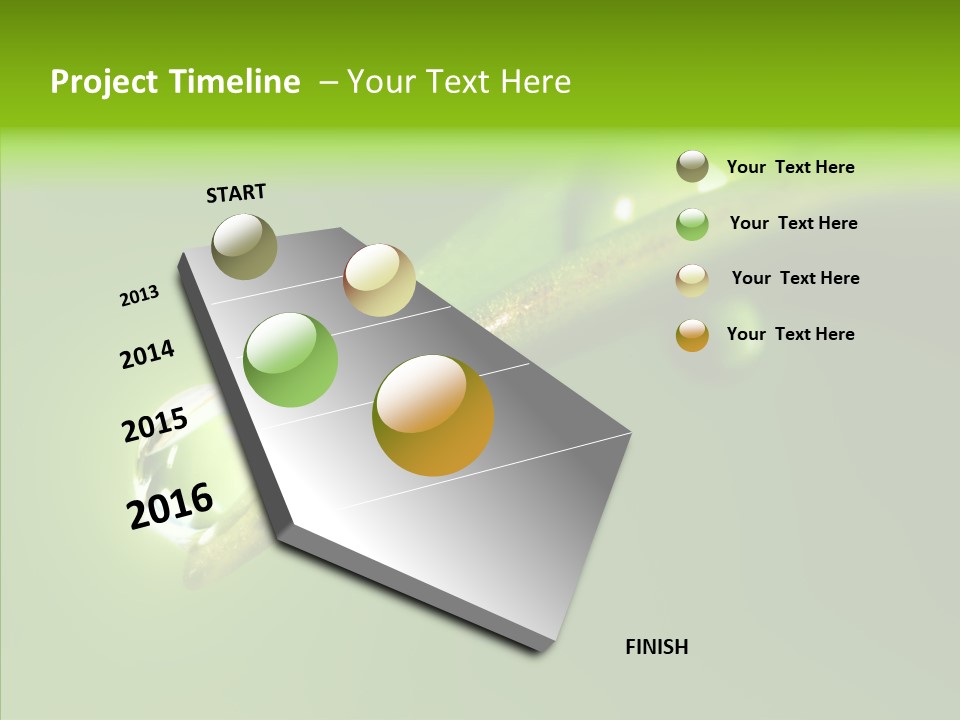 Project Timeline – Your Text Here

START

2013

2014

2015

2016

FINISH

Your Text Here

Your Text Here

Your Text Here

Your Text Here